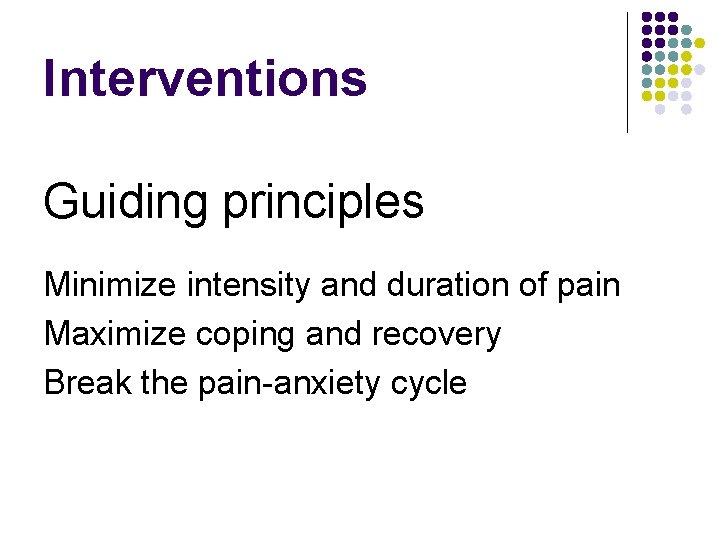 Interventions

Guiding principles

Minimize intensity and duration of pain
Maximize coping and recovery
Break the pain-anxiety cycle